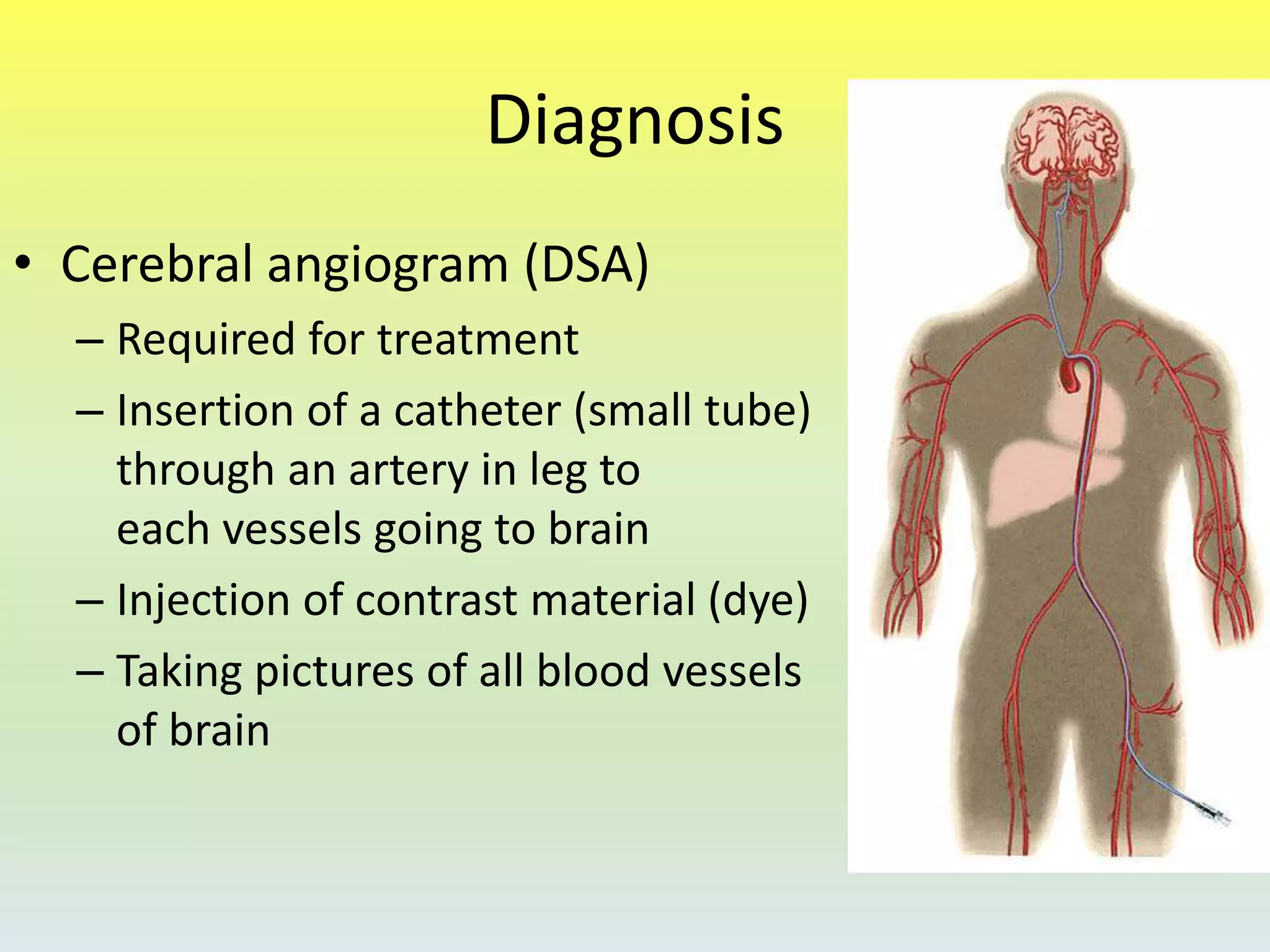 Diagnosis

• Cerebral angiogram (DSA)
– Required for treatment
– Insertion of a catheter (small tube) through an artery in leg to each vessels going to brain
– Injection of contrast material (dye)
– Taking pictures of all blood vessels of brain